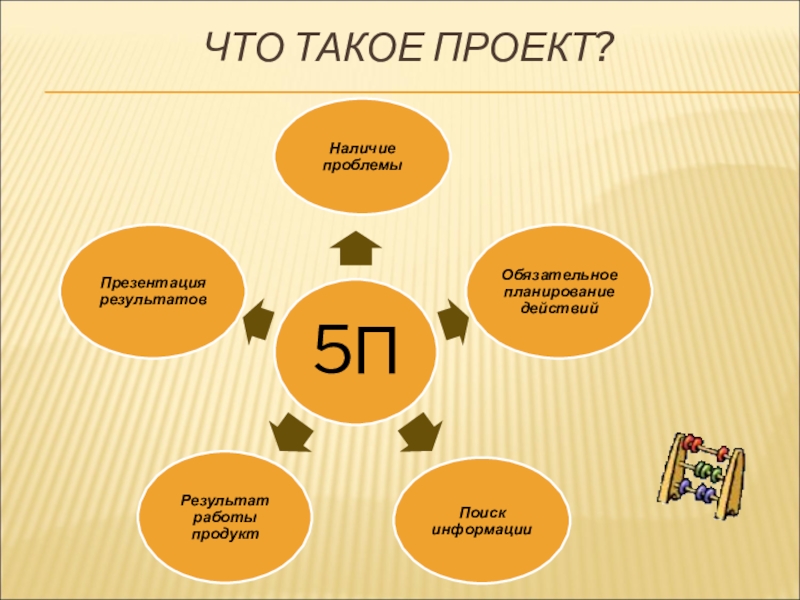 ЧТО ТАКОЕ ПРОЕКТ?

5П

Наличие проблемы

Обязательное планирование действий

Поиск информации

Результат работы продукт

Презентация результатов